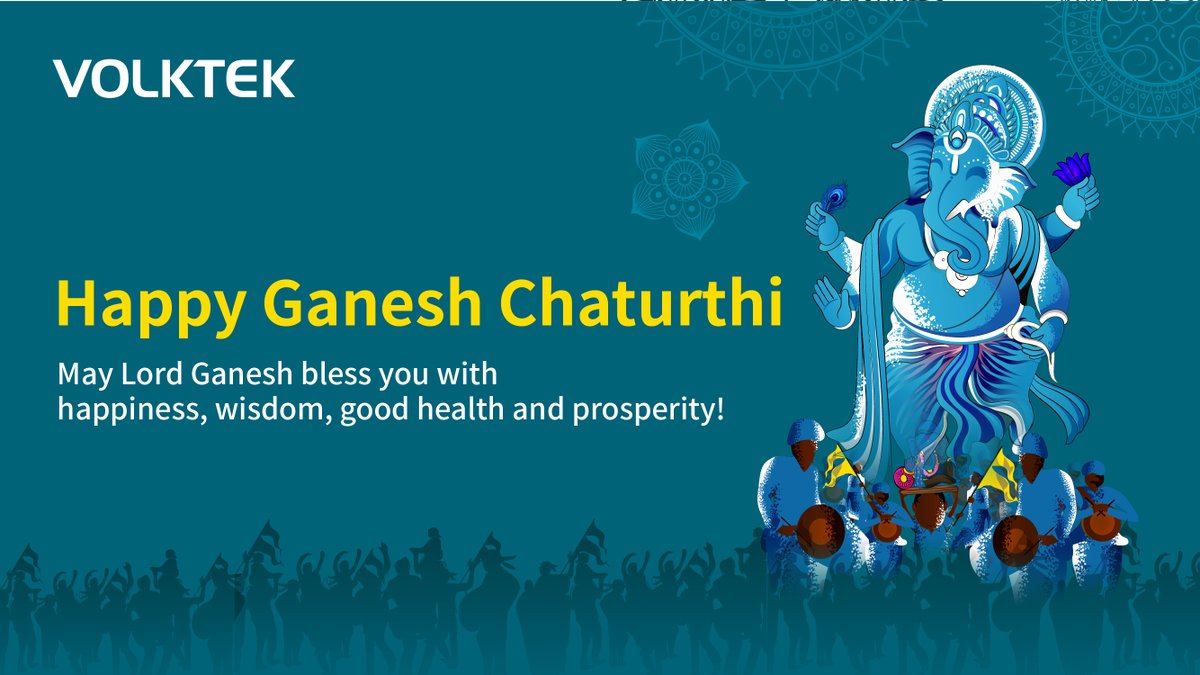 VOLKTEK

Happy Ganesh Chaturthi

May Lord Ganesh bless you with happiness, wisdom, good health and prosperity!